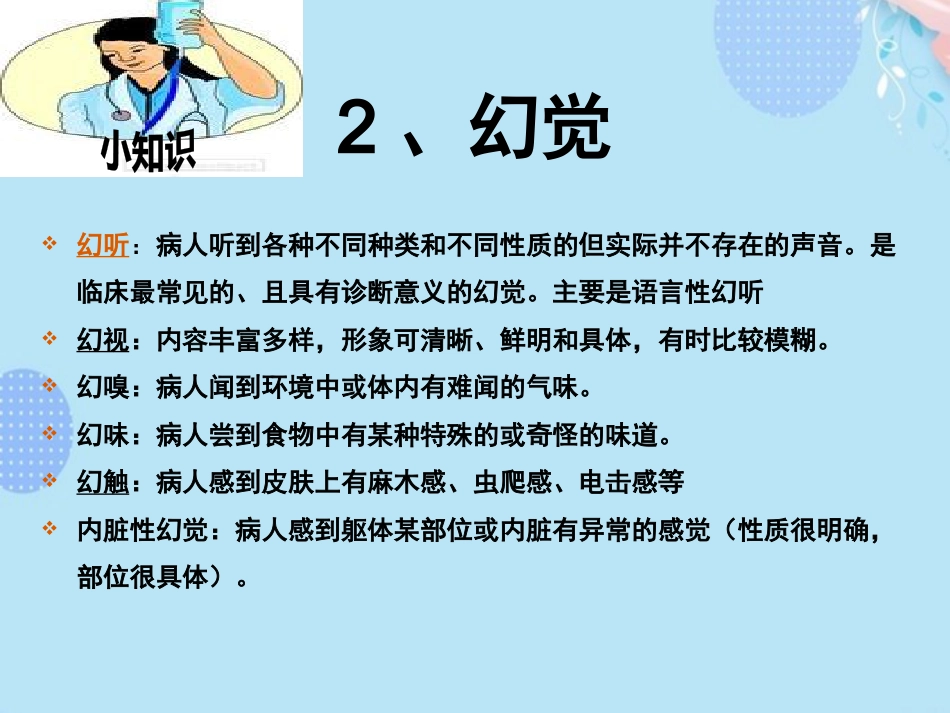 小知识

2、幻觉

❖ 幻听：病人听到各种不同种类和不同性质的但实际并不存在的声音。是临床最常见的、且具有诊断意义的幻觉。主要是语言性幻听

❖ 幻视：内容丰富多样，形象可清晰、鲜明和具体，有时比较模糊。

❖ 幻嗅：病人闻到环境中或体内有难闻的气味。

❖ 幻味：病人尝到食物中有某种特殊的或奇怪的味道。

❖ 幻触：病人感到皮肤上有麻木感、虫爬感、电击感等

❖ 内脏性幻觉：病人感到躯体某部位或内脏有异常的感觉（性质很明确，部位很具体）。